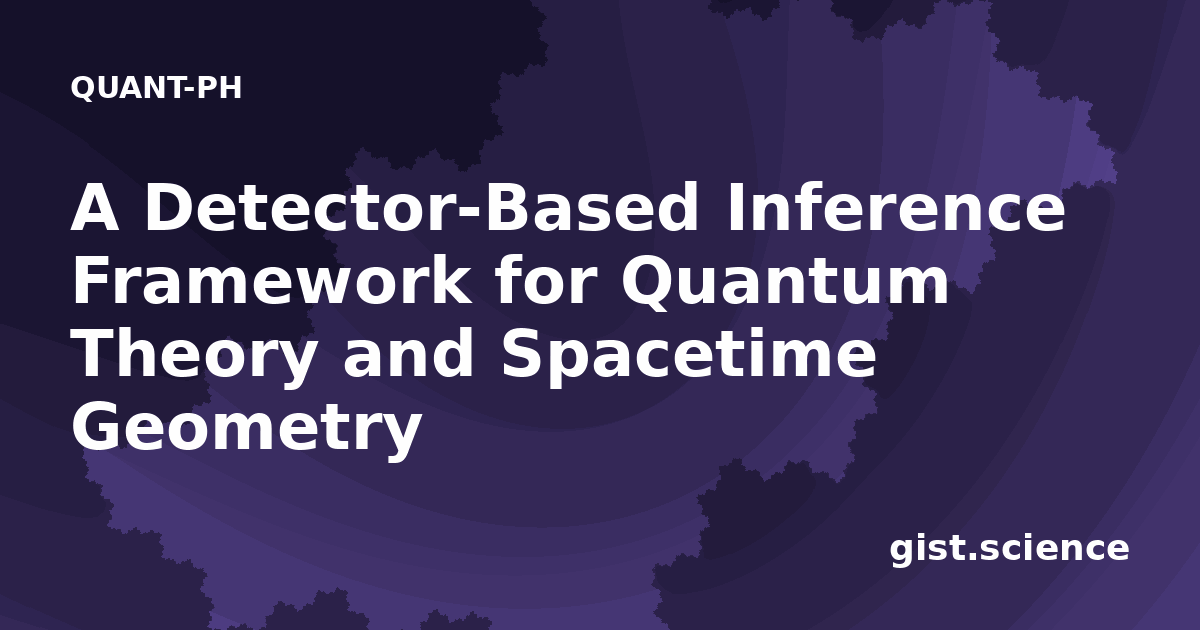 QUANT-PH

A Detector-Based Inference Framework for Quantum Theory and Spacetime Geometry

gist.science